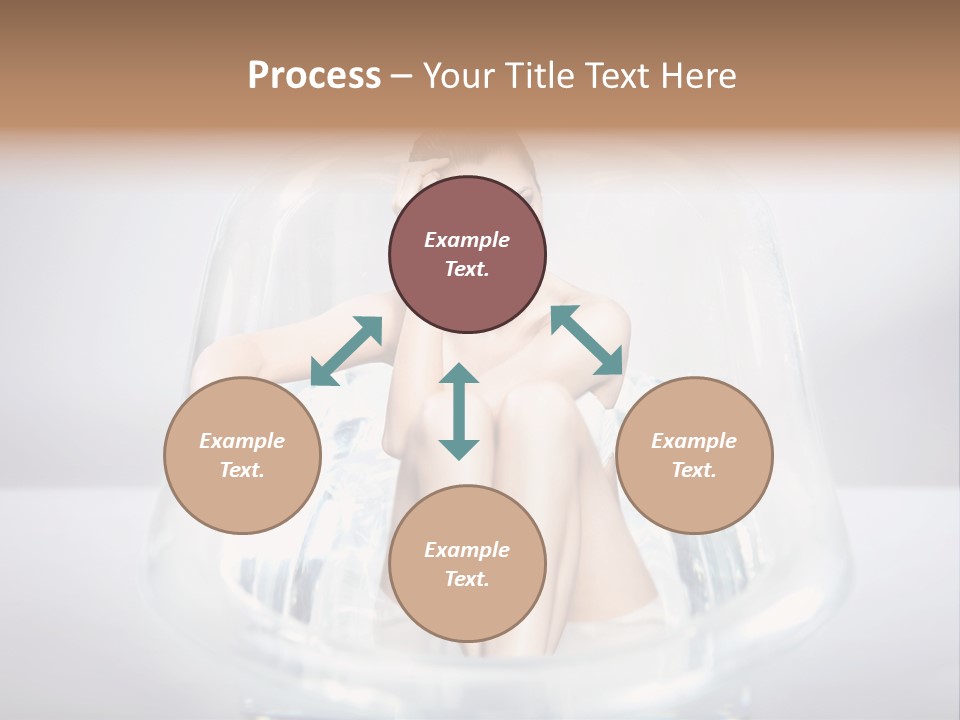 Process – Your Title Text Here

Example Text.

Example Text.

Example Text.

Example Text.